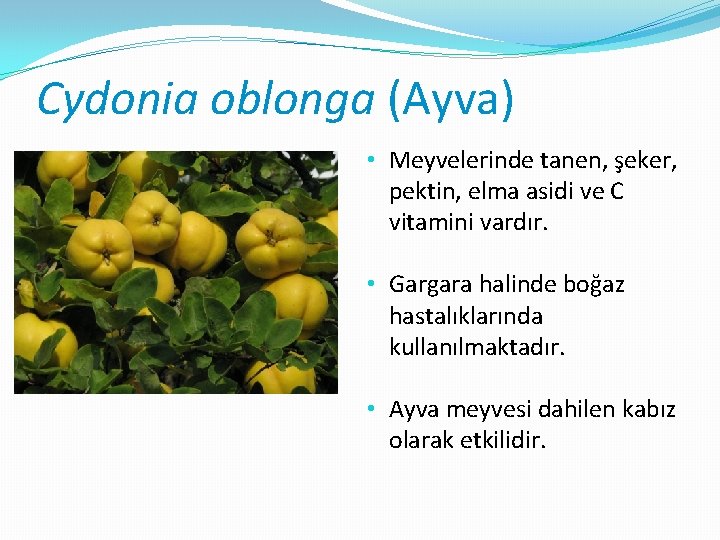 Cydonia oblonga (Ayva)

• Meyvelerinde tanen, şeker, pektin, elma asidi ve C vitamini vardır.

• Gargara halinde boğaz hastalıklarında kullanılmaktadır.

• Ayva meyvesi dahilen kabız olarak etkilidir.